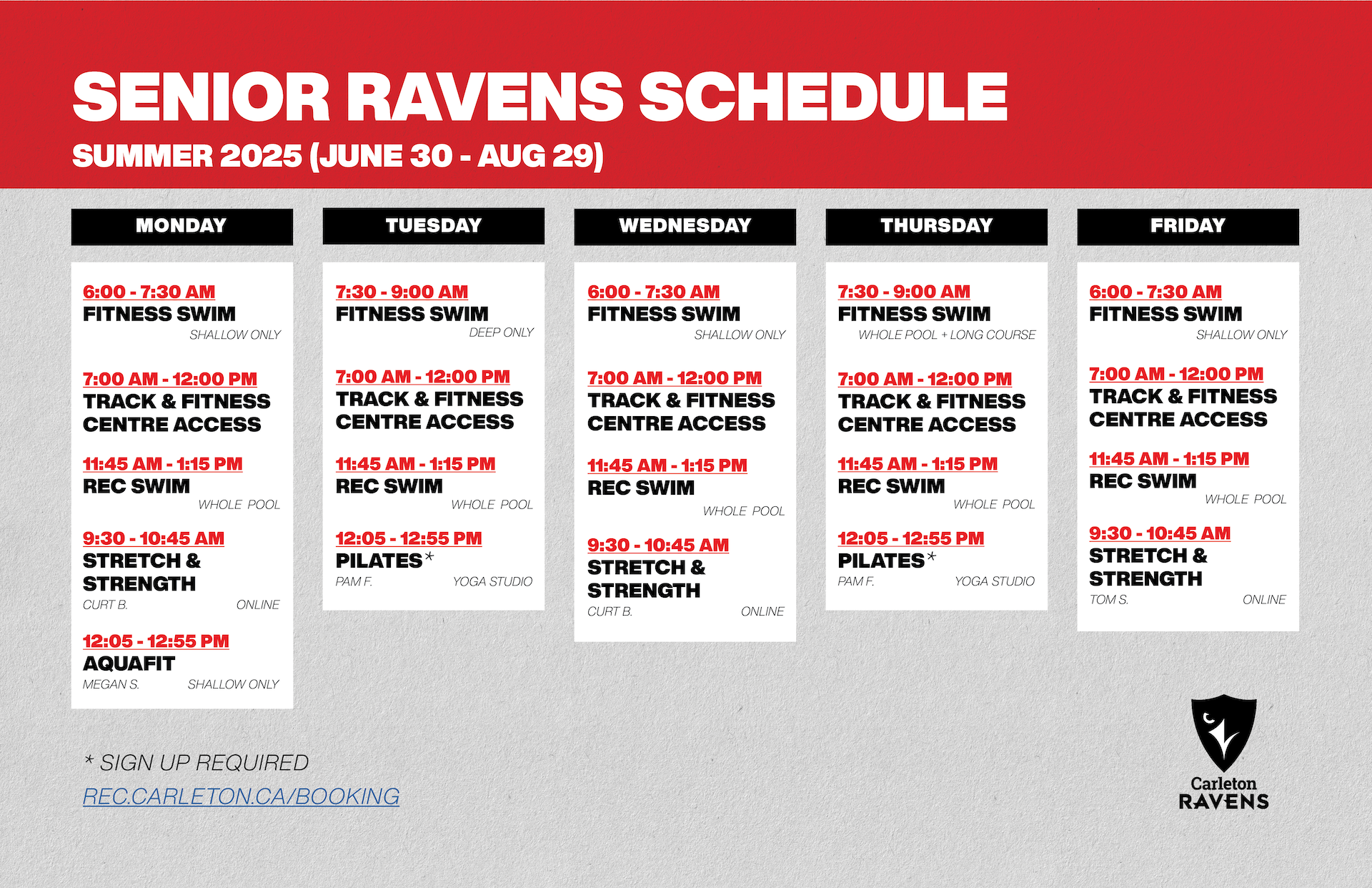 SENIOR RAVENS SCHEDULE

SUMMER 2025 (JUNE 30 - AUG 29)

MONDAY

6:00 - 7:30 AM
FITNESS SWIM
SHALLOW ONLY

7:00 AM - 12:00 PM
TRACK & FITNESS CENTRE ACCESS

11:45 AM - 1:15 PM
REC SWIM
WHOLE POOL

9:30 - 10:45 AM
STRETCH & STRENGTH
CURT B. ONLINE

12:05 - 12:55 PM
AQUAFIT
MEGAN S. SHALLOW ONLY

TUESDAY

7:30 - 9:00 AM
FITNESS SWIM
DEEP ONLY

7:00 AM - 12:00 PM
TRACK & FITNESS CENTRE ACCESS

11:45 AM - 1:15 PM
REC SWIM
WHOLE POOL

12:05 - 12:55 PM
PILATES*
PAM F. YOGA STUDIO

WEDNESDAY

6:00 - 7:30 AM
FITNESS SWIM
SHALLOW ONLY

7:00 AM - 12:00 PM
TRACK & FITNESS CENTRE ACCESS

11:45 AM - 1:15 PM
REC SWIM
WHOLE POOL

9:30 - 10:45 AM
STRETCH & STRENGTH
CURT B. ONLINE

THURSDAY

7:30 - 9:00 AM
FITNESS SWIM
WHOLE POOL + LONG COURSE

7:00 AM - 12:00 PM
TRACK & FITNESS CENTRE ACCESS

11:45 AM - 1:15 PM
REC SWIM
WHOLE POOL

12:05 - 12:55 PM
PILATES*
PAM F. YOGA STUDIO

FRIDAY

6:00 - 7:30 AM
FITNESS SWIM
SHALLOW ONLY

7:00 AM - 12:00 PM
TRACK & FITNESS CENTRE ACCESS

11:45 AM - 1:15 PM
REC SWIM
WHOLE POOL

9:30 - 10:45 AM
STRETCH & STRENGTH
TOM S. ONLINE

* SIGN UP REQUIRED
REC.CARLETON.CA/BOOKING

Carleton
RAVENS